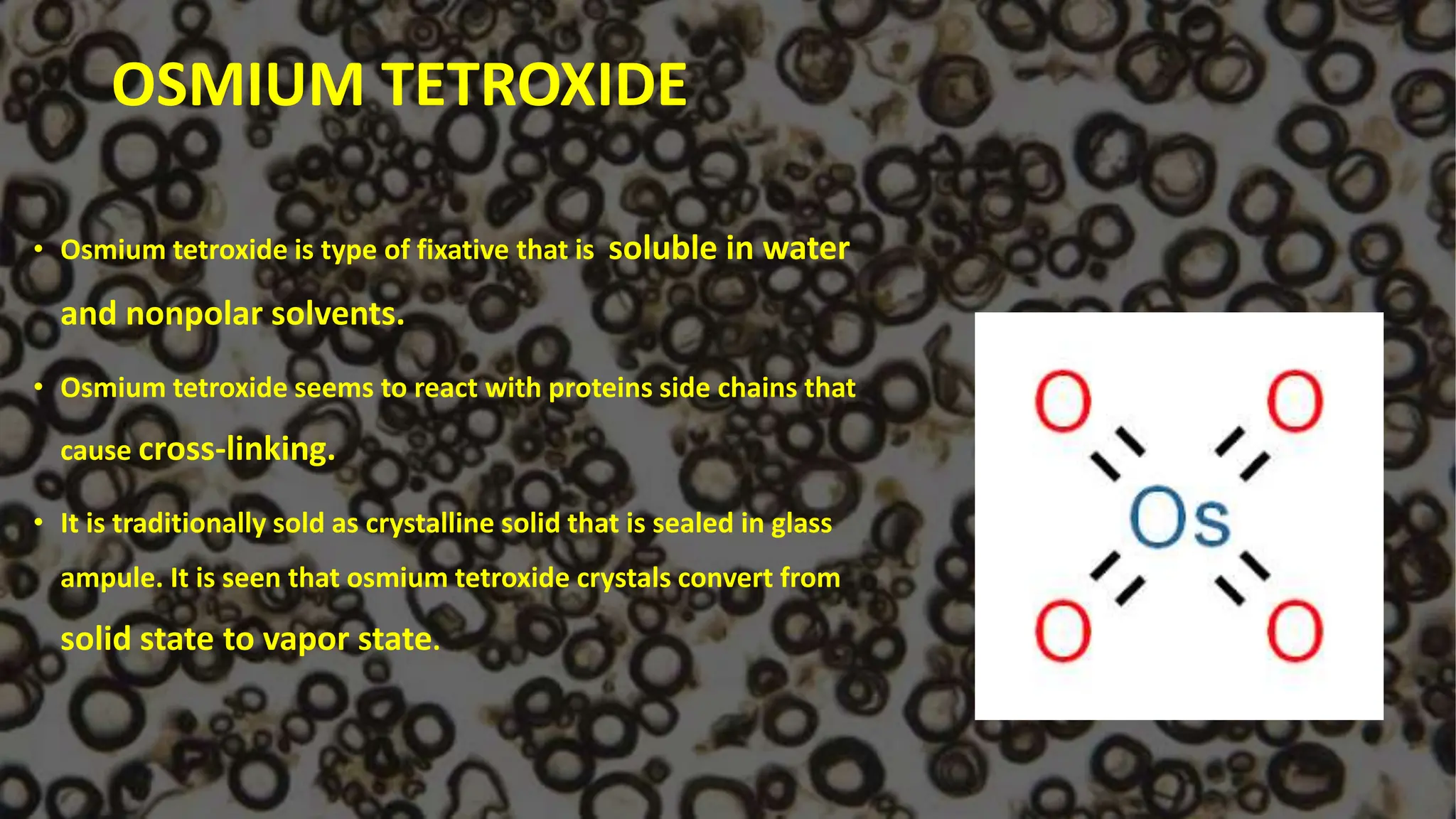 OSMIUM TETROXIDE

• Osmium tetroxide is type of fixative that is soluble in water and nonpolar solvents.

• Osmium tetroxide seems to react with proteins side chains that cause cross-linking.

• It is traditionally sold as crystalline solid that is sealed in glass ampule. It is seen that osmium tetroxide crystals convert from solid state to vapor state.

O O
Os
O O